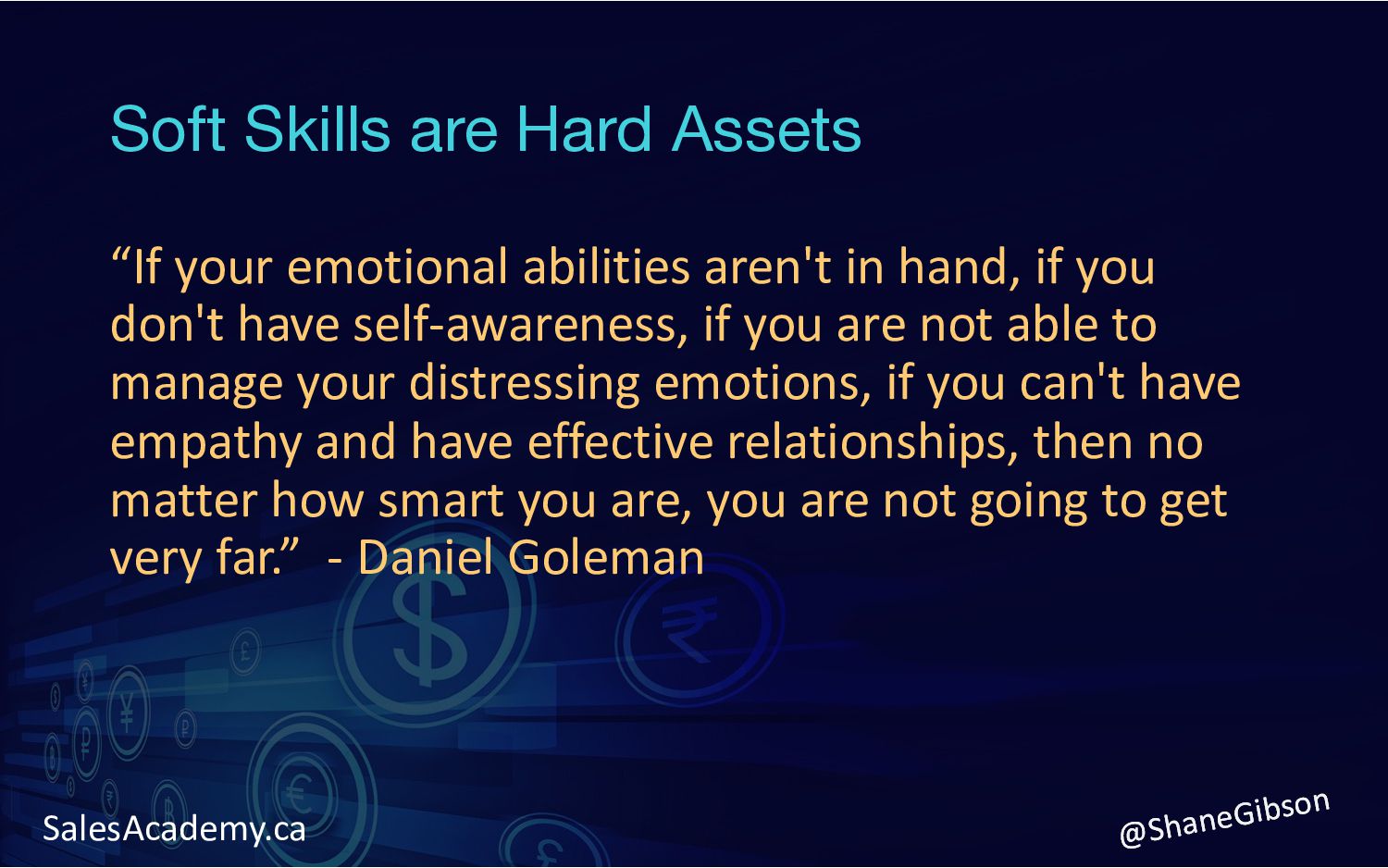 Soft Skills are Hard Assets

“If your emotional abilities aren't in hand, if you don't have self-awareness, if you are not able to manage your distressing emotions, if you can't have empathy and have effective relationships, then no matter how smart you are, you are not going to get very far.” - Daniel Goleman

SalesAcademy.ca

@ShaneGibson